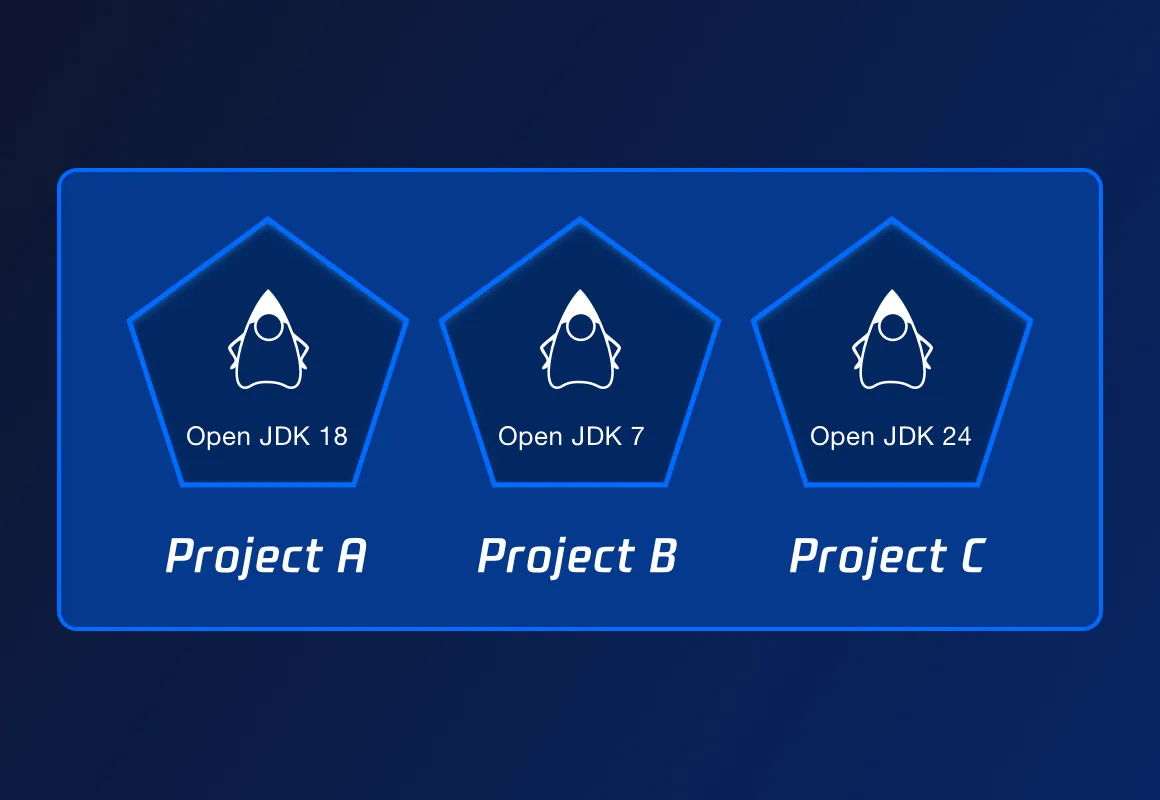 Open JDK 18

Project A

Open JDK 7

Project B

Open JDK 24

Project C